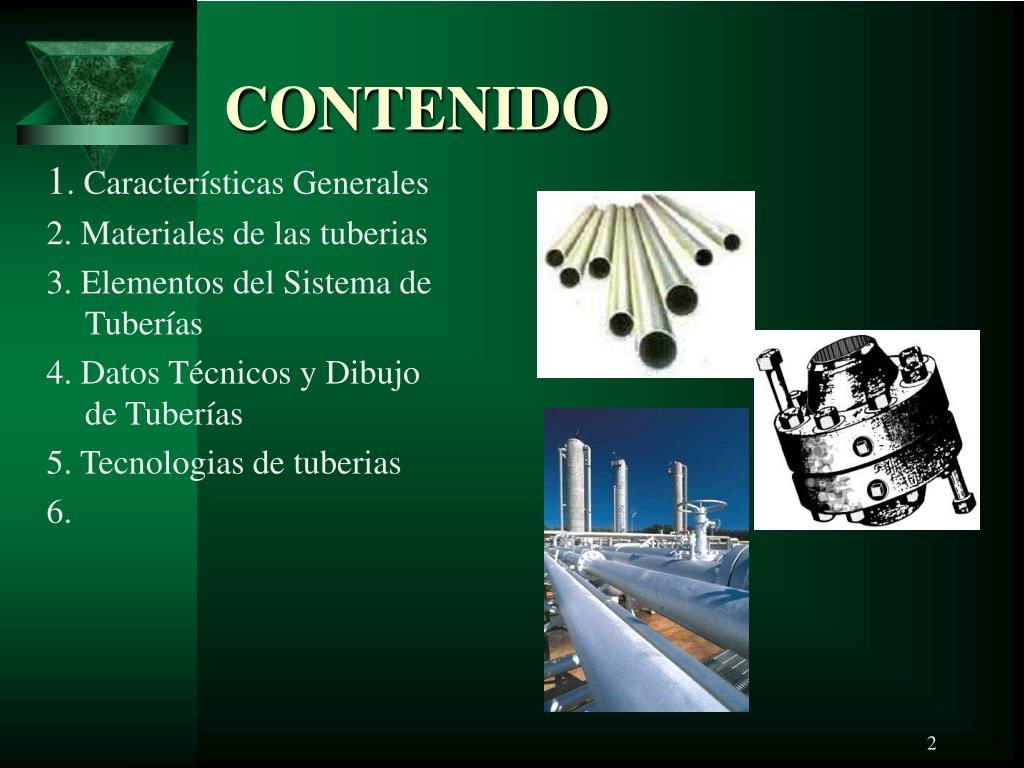 CONTENIDO

1. Características Generales

2. Materiales de las tuberias

3. Elementos del Sistema de Tuberías

4. Datos Técnicos y Dibujo de Tuberías

5. Tecnologias de tuberias

6.

2